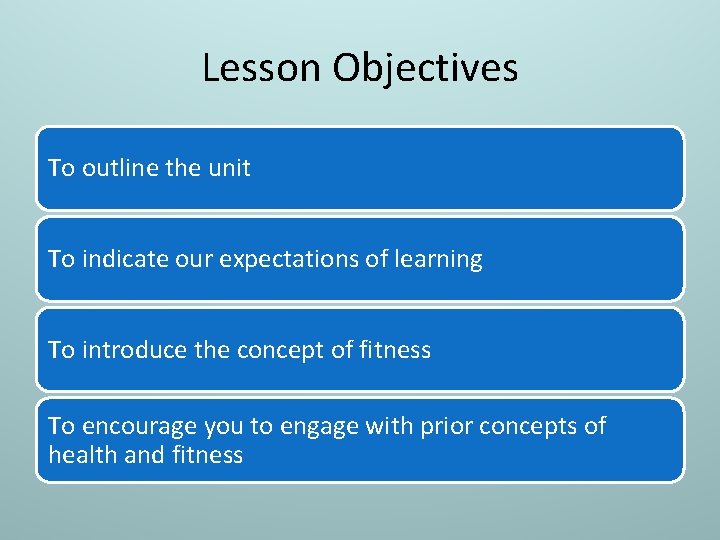 Lesson Objectives

To outline the unit

To indicate our expectations of learning

To introduce the concept of fitness

To encourage you to engage with prior concepts of health and fitness